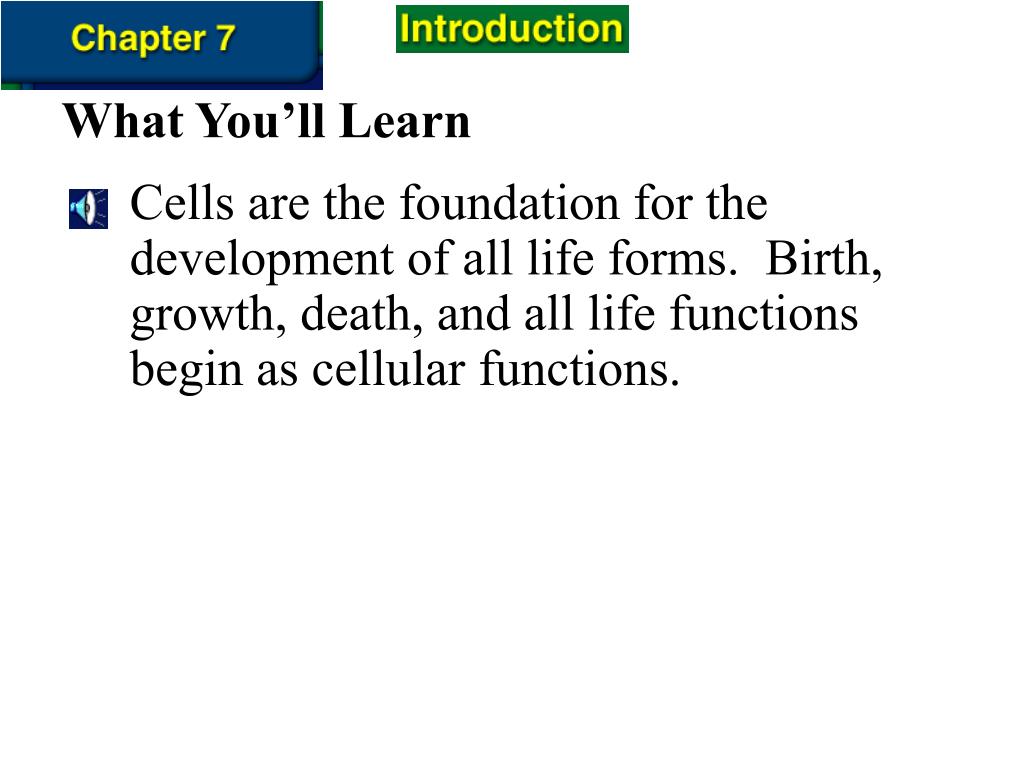 Chapter 7

Introduction

What You’ll Learn

Cells are the foundation for the development of all life forms. Birth, growth, death, and all life functions begin as cellular functions.